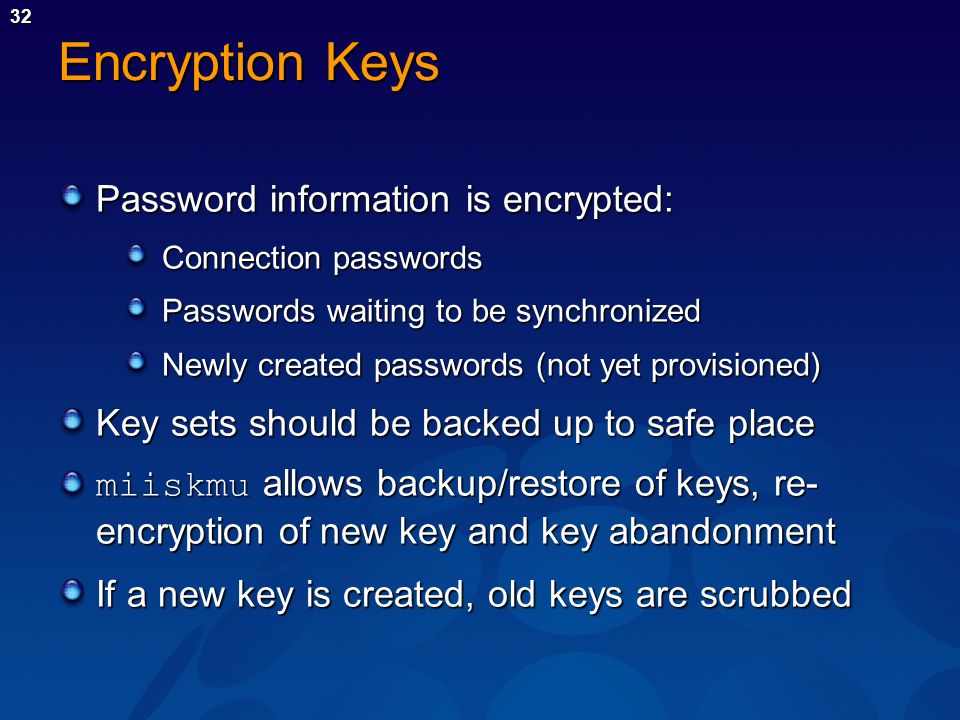 32

Encryption Keys

Password information is encrypted:

Connection passwords

Passwords waiting to be synchronized

Newly created passwords (not yet provisioned)

Key sets should be backed up to safe place

miiskmu allows backup/restore of keys, re-encryption of new key and key abandonment

If a new key is created, old keys are scrubbed